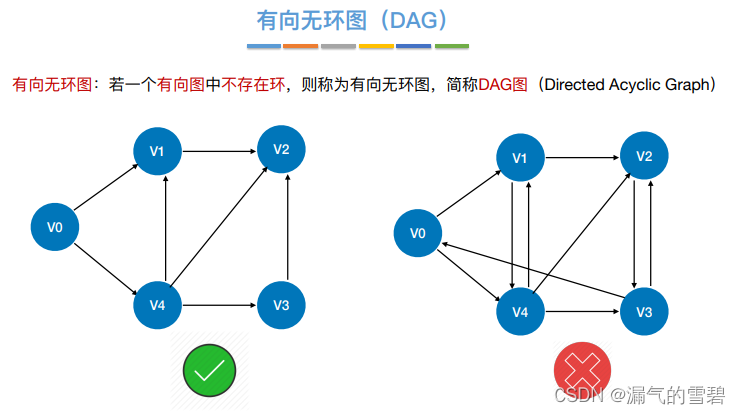 有向无环图（DAG）

有向无环图：若一个有向图中不存在环，则称为有向无环图，简称DAG图（Directed Acyclic Graph）

V1
V2
V0
V4
V3

V1
V2
V0
V4
V3

CSDN @漏气的雪碧